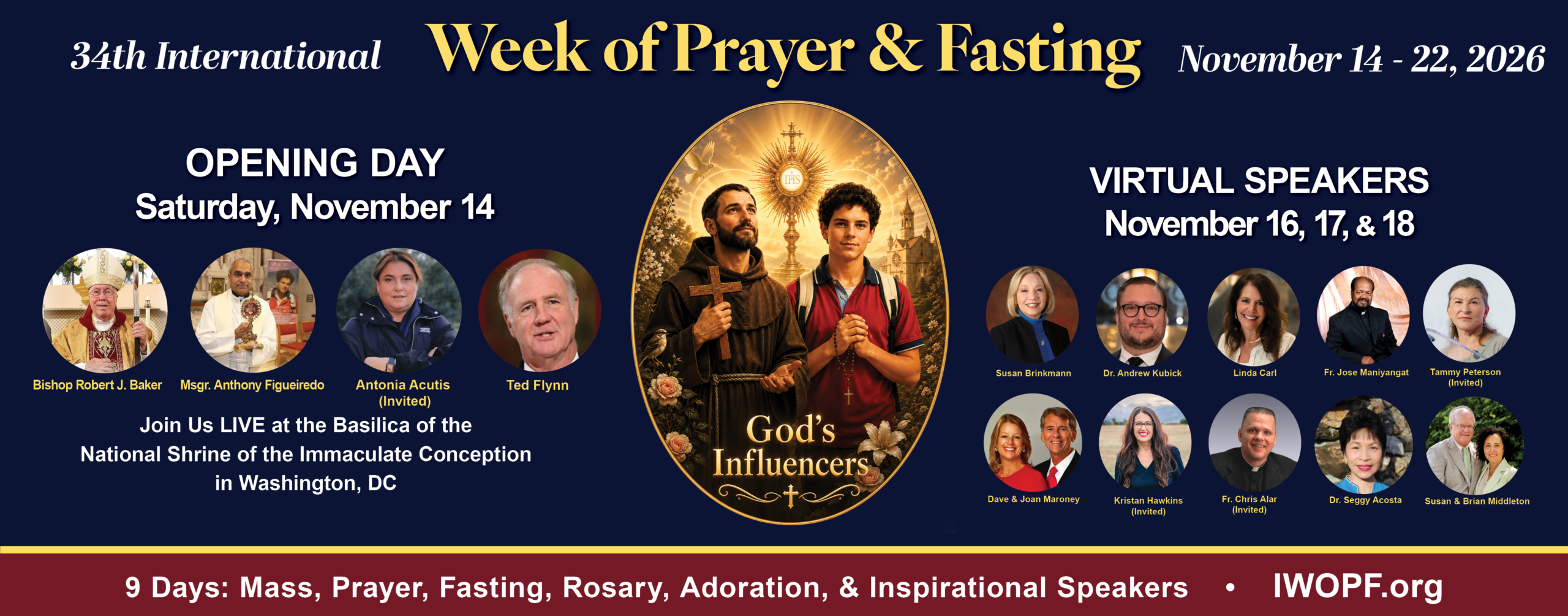 34th International Week of Prayer & Fasting November 14 - 22, 2026

OPENING DAY
Saturday, November 14

Bishop Robert J. Baker
Msgr. Anthony Figueiredo
Antonia Acutis (Invited)
Ted Flynn

Join Us LIVE at the Basilica of the National Shrine of the Immaculate Conception in Washington, DC

IHS

God's Influencers

VIRTUAL SPEAKERS
November 16, 17, & 18

Susan Brinkmann
Dr. Andrew Kubick
Linda Carl
Fr. Jose Maniyangat
Tammy Peterson (Invited)
Dave & Joan Maroney
Kristan Hawkins (Invited)
Fr. Chris Alar (Invited)
Dr. Seggy Acosta
Susan & Brian Middleton

9 Days: Mass, Prayer, Fasting, Rosary, Adoration, & Inspirational Speakers • IWOPF.org